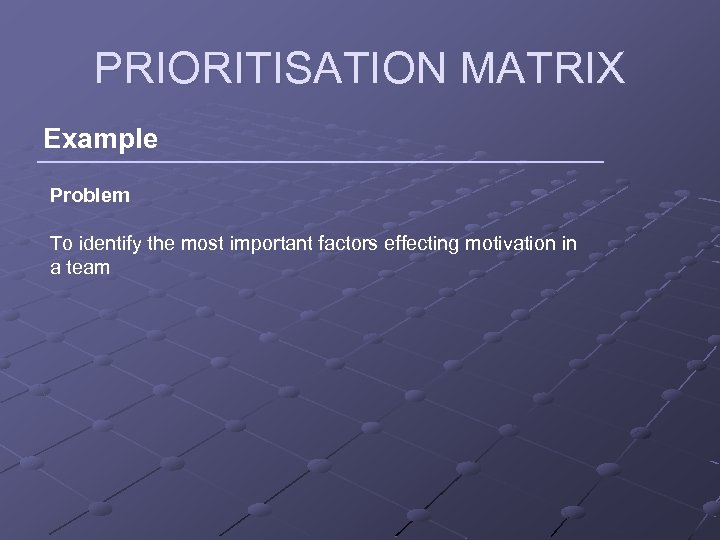 PRIORITISATION MATRIX

Example

Problem

To identify the most important factors effecting motivation in a team